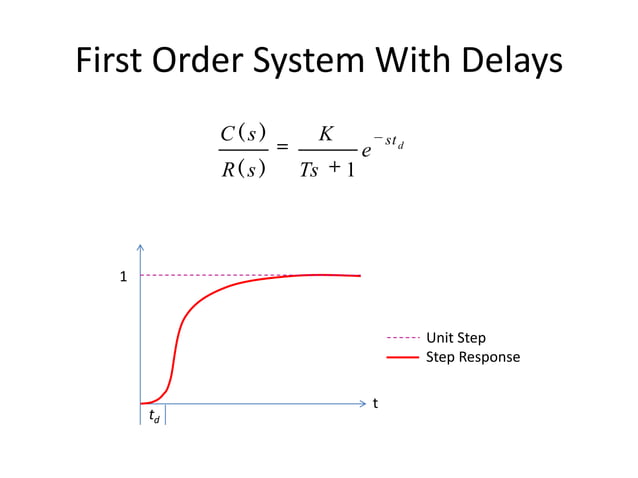 First Order System With Delays

$\frac{C(s)}{R(s)} = \frac{K}{Ts+1}e^{-st_d}$

1

Unit Step
Step Response

t

$t_d$